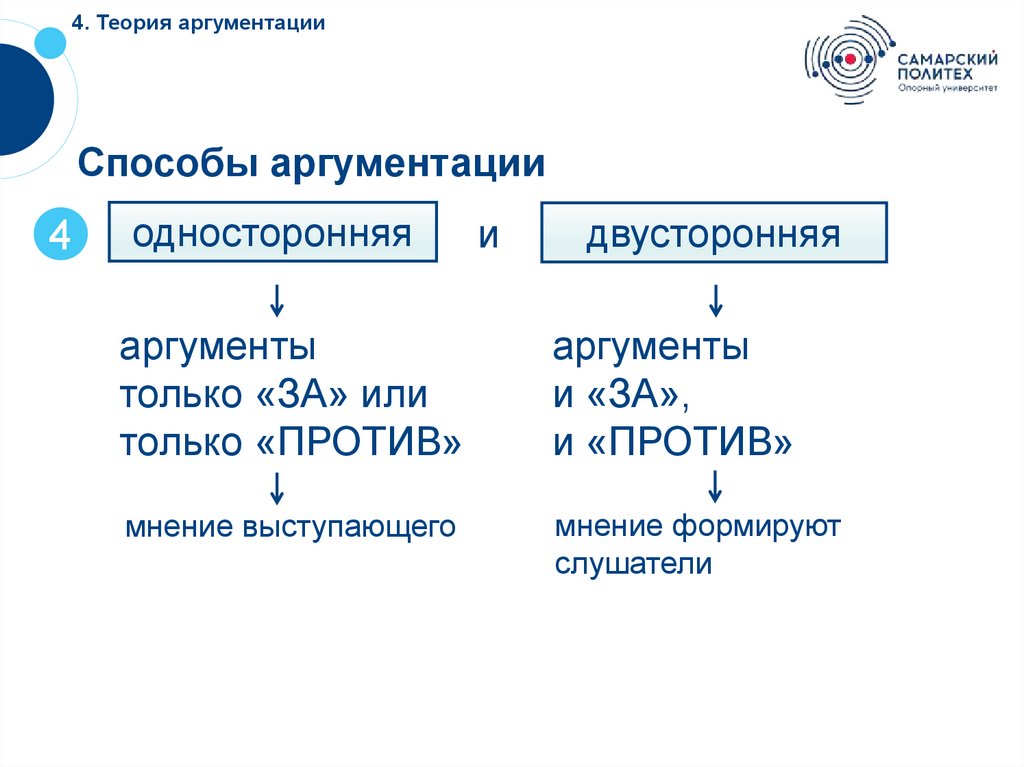 4. Теория аргументации

САМАРСКИЙ ПОЛИТЕХ
Опорный университет

Способы аргументации

4

односторонняя и двусторонняя

↓

аргументы только «ЗА» или только «ПРОТИВ»

↓

мнение выступающего

↓

аргументы и «ЗА», и «ПРОТИВ»

↓

мнение формируют слушатели